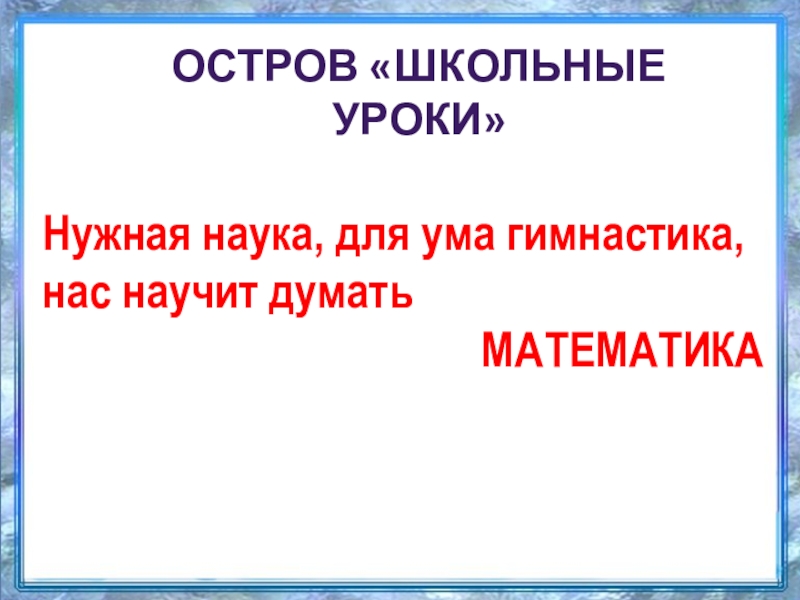 ОСТРОВ «ШКОЛЬНЫЕ УРОКИ»

Нужная наука, для ума гимнастика, нас научит думать

МАТЕМАТИКА